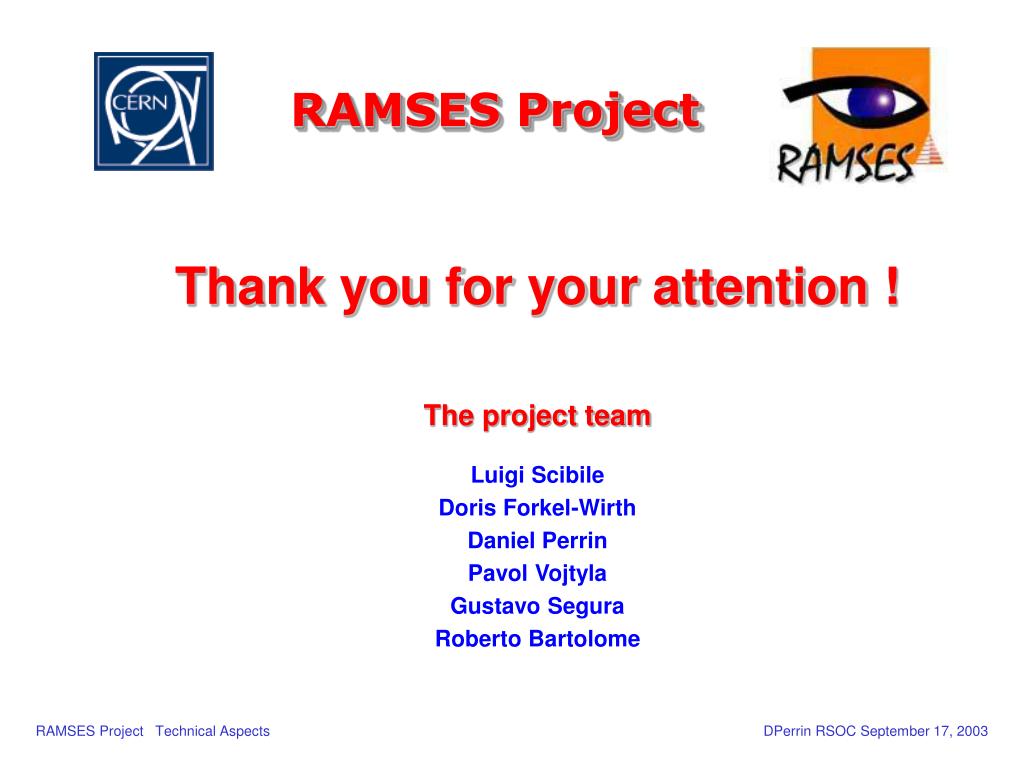 CERN

RAMSES Project

RAMSES

Thank you for your attention !

The project team

Luigi Scibile
Doris Forkel-Wirth
Daniel Perrin
Pavol Vojtyla
Gustavo Segura
Roberto Bartolome

RAMSES Project Technical Aspects

DPerrin RSOC September 17, 2003